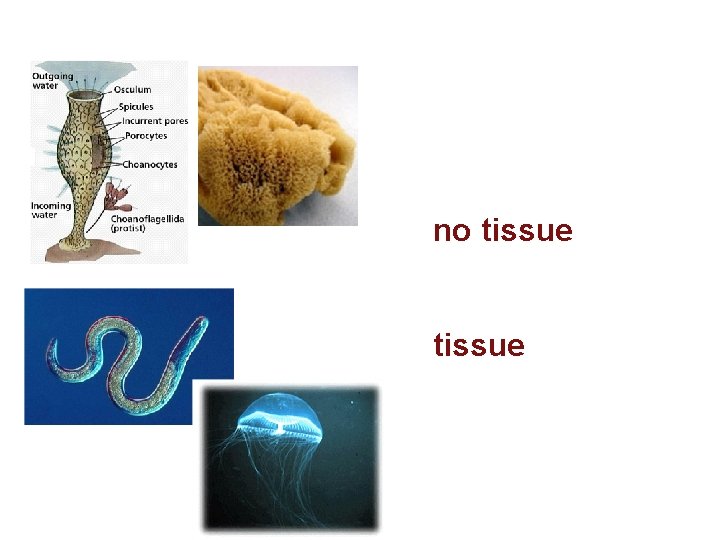 Outgoing water
Osculum
Spicules
Incurrent pores
Porocytes
Choanocytes
Incoming water
Choanoflagellida (protist)

no tissue

tissue